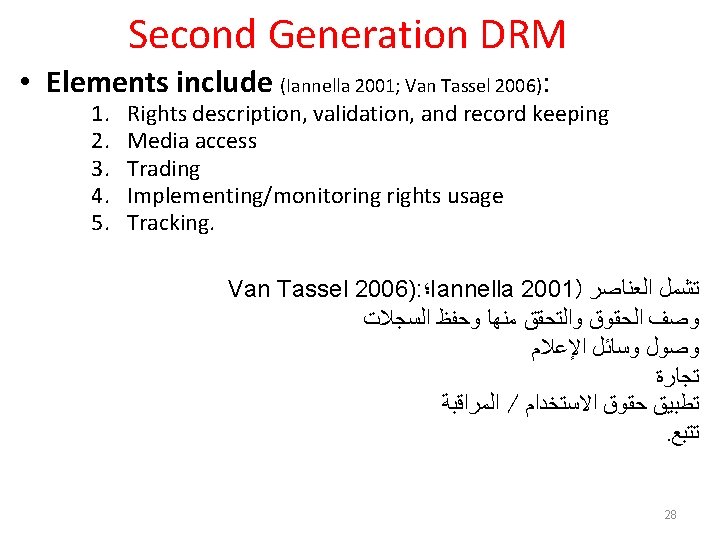 Second Generation DRM

• Elements include (Iannella 2001; Van Tassel 2006):

1. Rights description, validation, and record keeping
2. Media access
3. Trading
4. Implementing/monitoring rights usage
5. Tracking.

تشمل العناصر (Iannella 2001؛ Van Tassel 2006):
وصف الحقوق والتحقق منها وحفظ السجلات
وصول وسائل الإعلام
تجارة
تطبيق حقوق الاستخدام / المراقبة
تتبع.

28